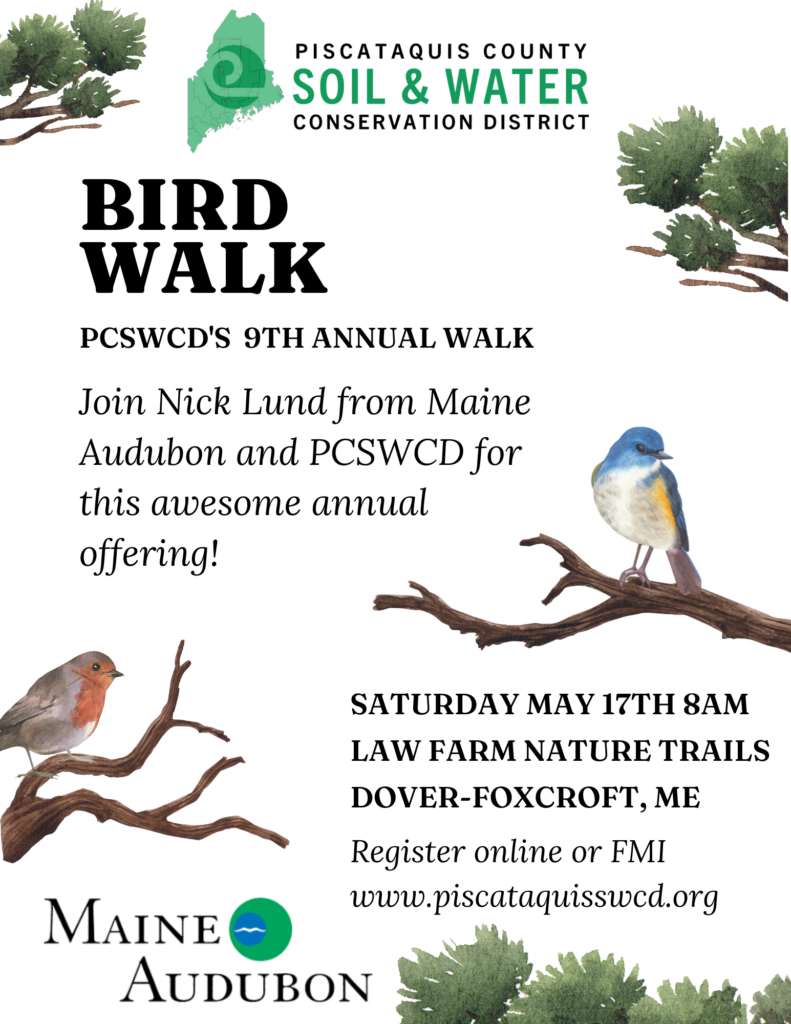 PISCATAQUIS COUNTY
SOIL & WATER
CONSERVATION DISTRICT

BIRD WALK

PCSWCD'S 9TH ANNUAL WALK

Join Nick Lund from Maine Audubon and PCSWCD for this awesome annual offering!

SATURDAY MAY 17TH 8AM
LAW FARM NATURE TRAILS
DOVER-FOXCROFT, ME

Register online or FMI
www.piscataquisswcd.org

MAINE AUDUBON